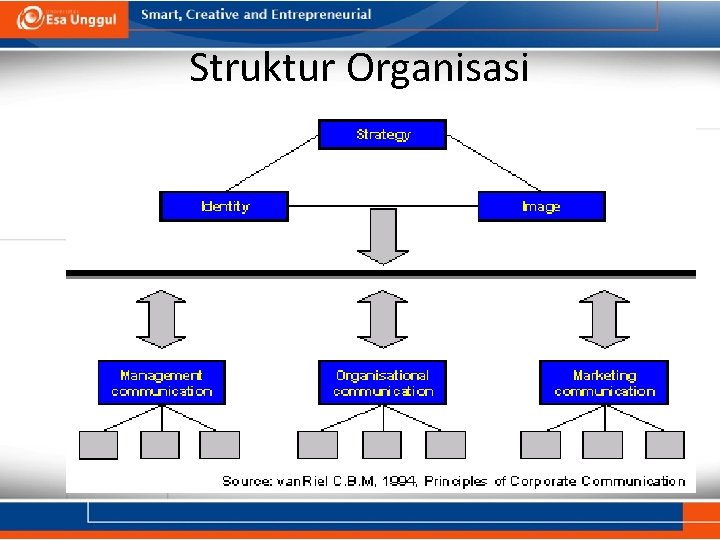 Esa Unggul

Smart, Creative and Entrepreneurial

Struktur Organisasi

Strategy

Identity

Image

Management communication

Organisational communication

Marketing communication

Source: van Riel C.B.M, 1994, Principles of Corporate Communication